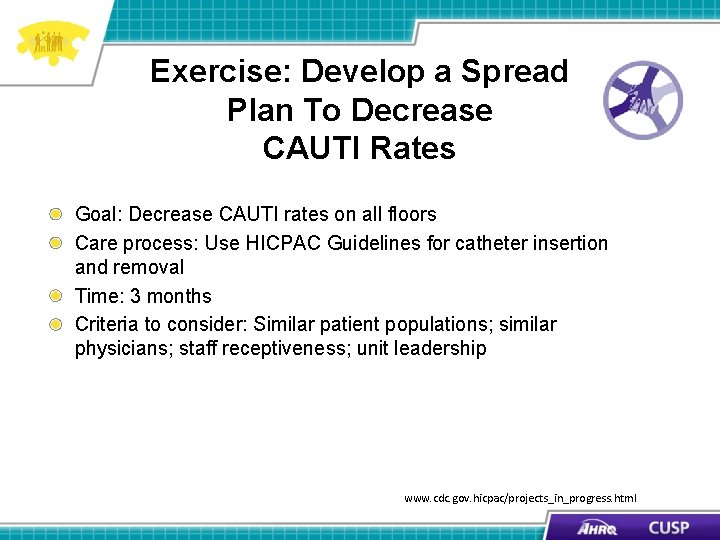 Exercise: Develop a Spread Plan To Decrease CAUTI Rates

Goal: Decrease CAUTI rates on all floors

Care process: Use HICPAC Guidelines for catheter insertion and removal

Time: 3 months

Criteria to consider: Similar patient populations; similar physicians; staff receptiveness; unit leadership

www.cdc.gov.hicpac/projects_in_progress.html

AHRQ CUSP